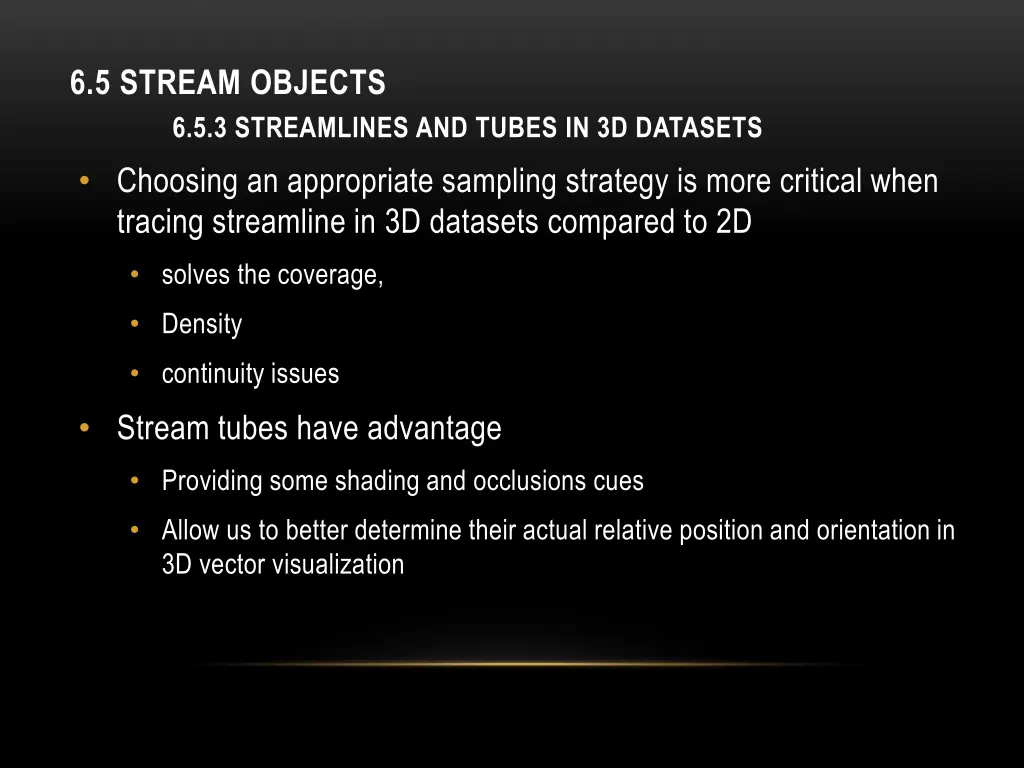 6.5 STREAM OBJECTS

6.5.3 STREAMLINES AND TUBES IN 3D DATASETS

• Choosing an appropriate sampling strategy is more critical when tracing streamline in 3D datasets compared to 2D
  • solves the coverage,
  • Density
  • continuity issues
• Stream tubes have advantage
  • Providing some shading and occlusions cues
  • Allow us to better determine their actual relative position and orientation in 3D vector visualization